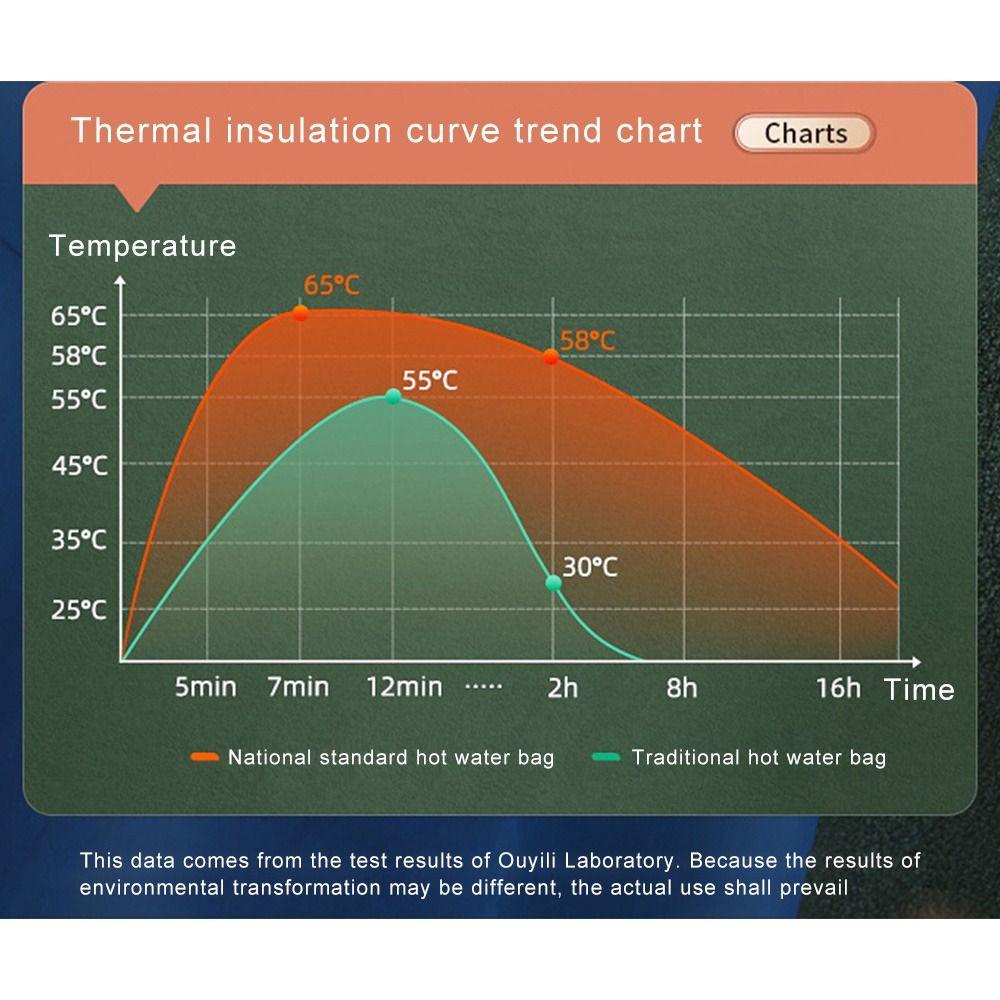 Thermal insulation curve trend chart
Charts

Temperature

65°C
58°C
55°C
45°C
35°C
25°C

65°C
58°C
55°C
30°C

5min 7min 12min ····· 2h 8h 16h Time

National standard hot water bag
Traditional hot water bag

This data comes from the test results of Ouyili Laboratory. Because the results of environmental transformation may be different, the actual use shall prevail